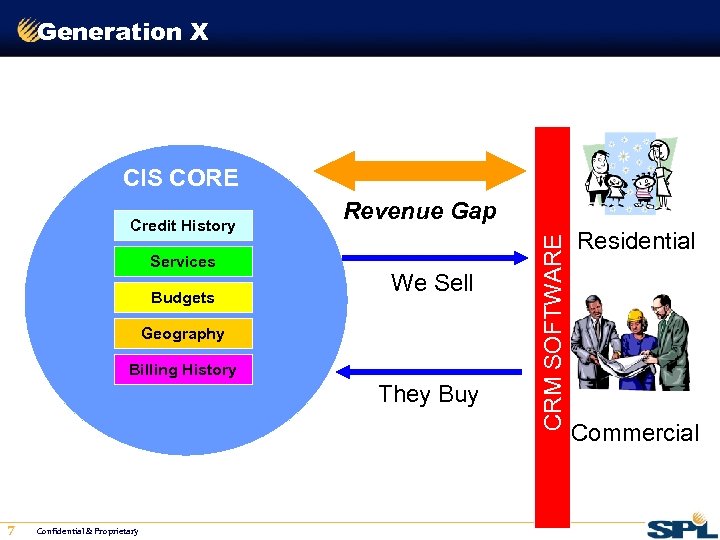 Generation X

CIS CORE

Credit History

Services

Budgets

Geography

Billing History

Revenue Gap

We Sell

They Buy

CRM SOFTWARE

Residential

Commercial

7 Confidential & Proprietary

SPL